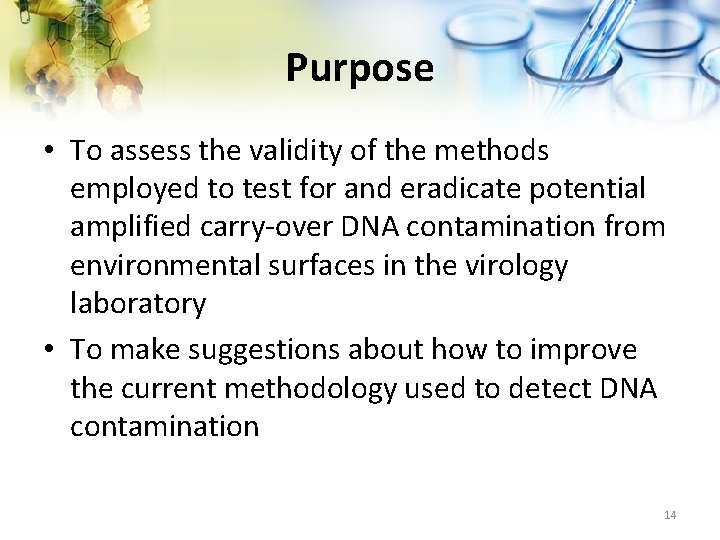 Purpose

• To assess the validity of the methods employed to test for and eradicate potential amplified carry-over DNA contamination from environmental surfaces in the virology laboratory

• To make suggestions about how to improve the current methodology used to detect DNA contamination

14